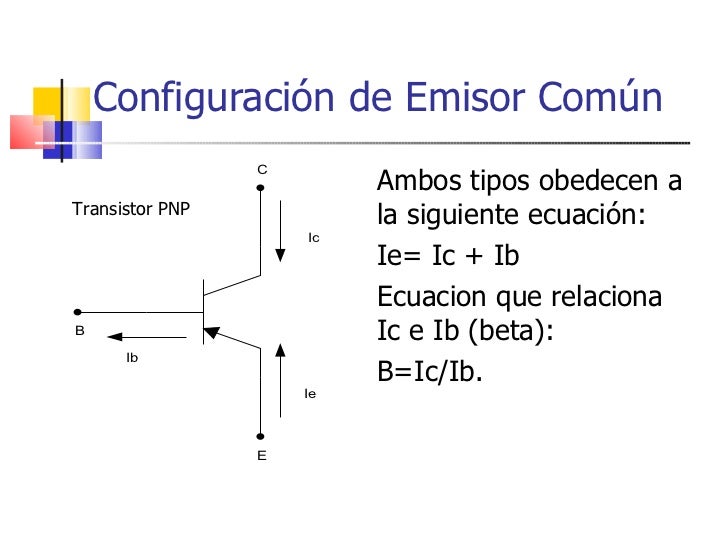 Configuración de Emisor Común

Transistor PNP

C

Ic

B

Ib

Ie

E

Ambos tipos obedecen a la siguiente ecuación:

Ie= Ic + Ib

Ecuacion que relaciona Ic e Ib (beta):

B=Ic/Ib.